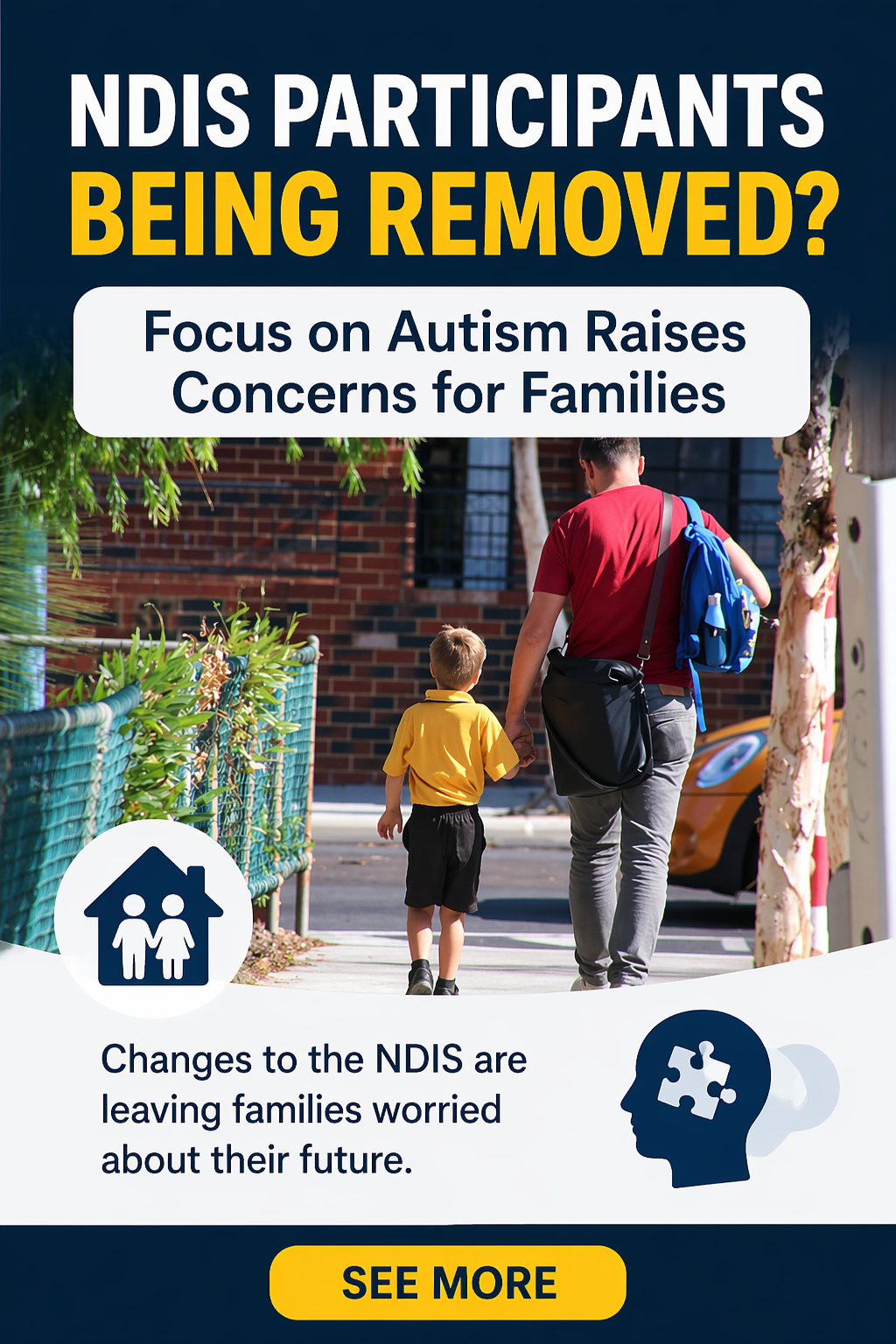 NDIS PARTICIPANTS BEING REMOVED?

Focus on Autism Raises Concerns for Families

Changes to the NDIS are leaving families worried about their future.

SEE MORE